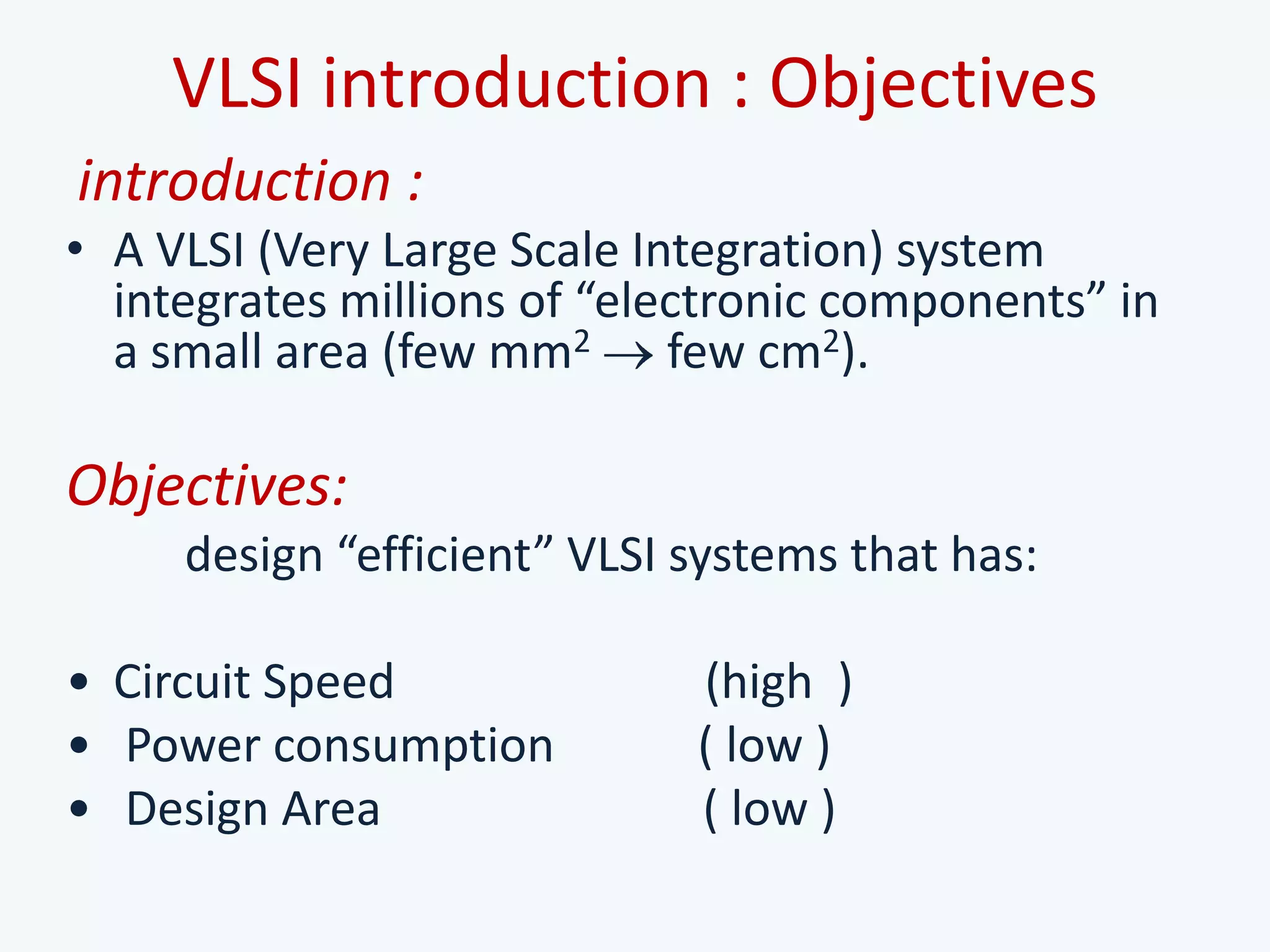 VLSI introduction : Objectives

introduction :

• A VLSI (Very Large Scale Integration) system integrates millions of “electronic components” in a small area (few $mm^2 \rightarrow$ few $cm^2$).

Objectives:

design “efficient” VLSI systems that has:

• Circuit Speed (high )
• Power consumption ( low )
• Design Area ( low )